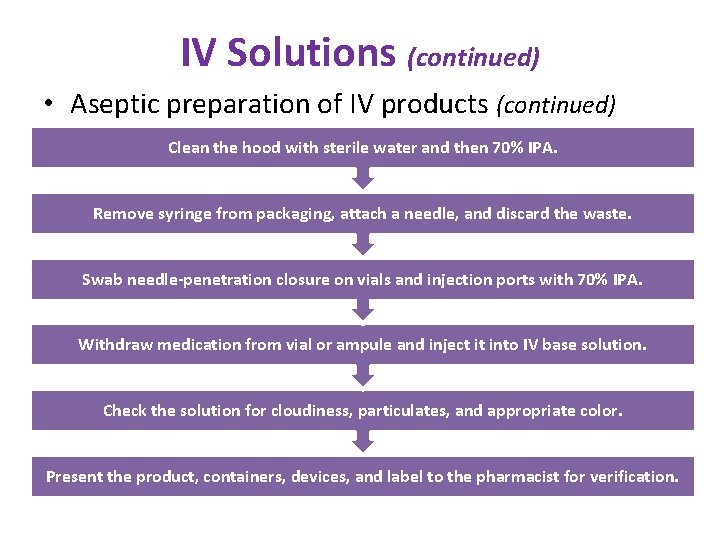 IV Solutions (continued)

• Aseptic preparation of IV products (continued)

Clean the hood with sterile water and then 70% IPA.

Remove syringe from packaging, attach a needle, and discard the waste.

Swab needle-penetration closure on vials and injection ports with 70% IPA.

Withdraw medication from vial or ampule and inject it into IV base solution.

Check the solution for cloudiness, particulates, and appropriate color.

Present the product, containers, devices, and label to the pharmacist for verification.